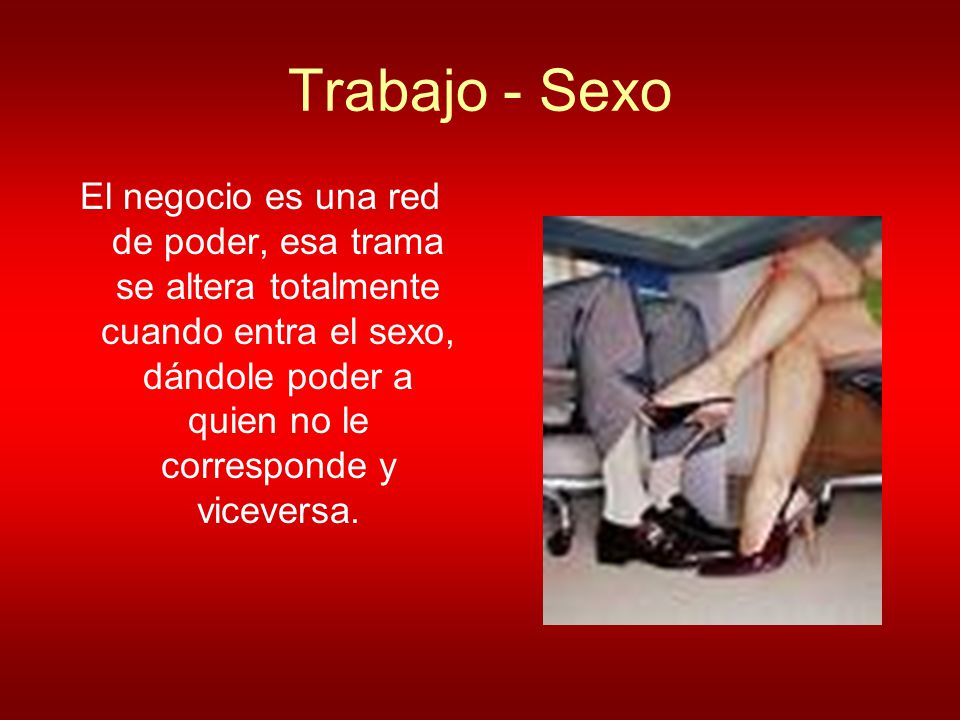 Trabajo - Sexo

El negocio es una red de poder, esa trama se altera totalmente cuando entra el sexo, dándole poder a quien no le corresponde y viceversa.